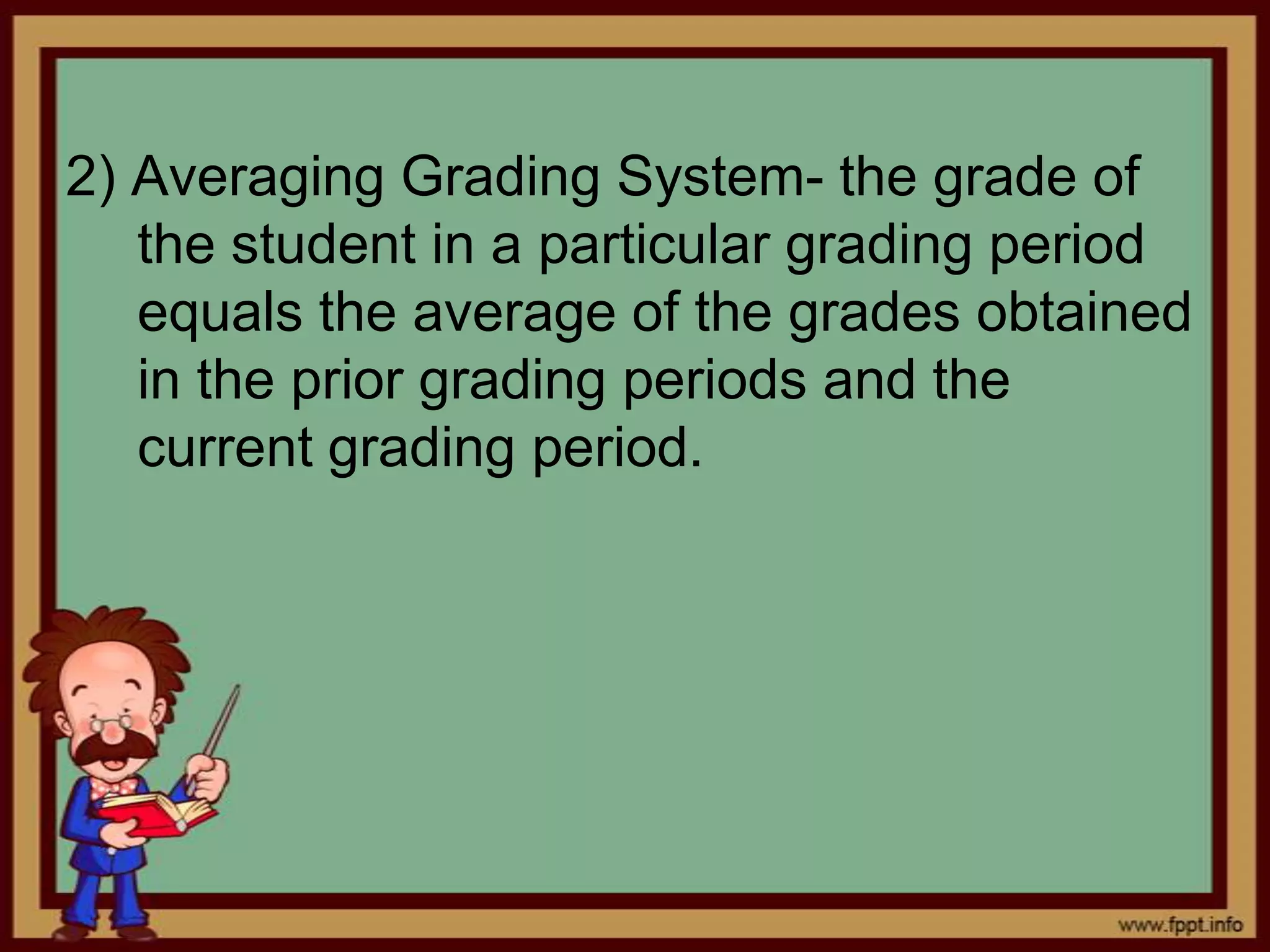 2) Averaging Grading System- the grade of the student in a particular grading period equals the average of the grades obtained in the prior grading periods and the current grading period.

www.fppt.info